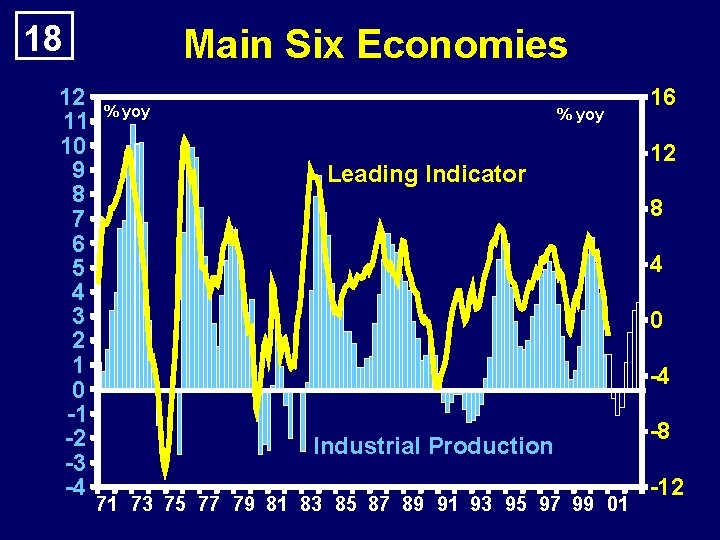 18

Main Six Economies

% yoy

% yoy

Leading Indicator

Industrial Production

12
11
10
9
8
7
6
5
4
3
2
1
0
-1
-2
-3
-4

16
12
8
4
0
-4
-8
-12

71 73 75 77 79 81 83 85 87 89 91 93 95 97 99 01